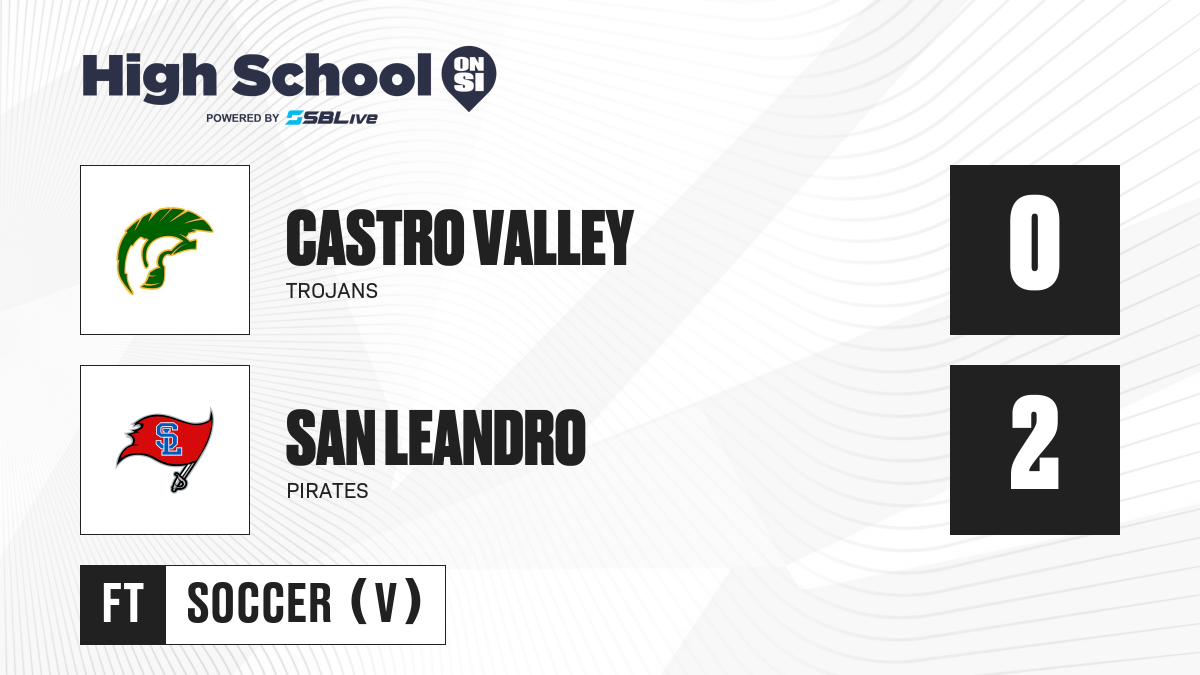 High School ON SI
POWERED BY SBLive

CASTRO VALLEY
TROJANS

0

SL

SAN LEANDRO
PIRATES

2

FT SOCCER (V)